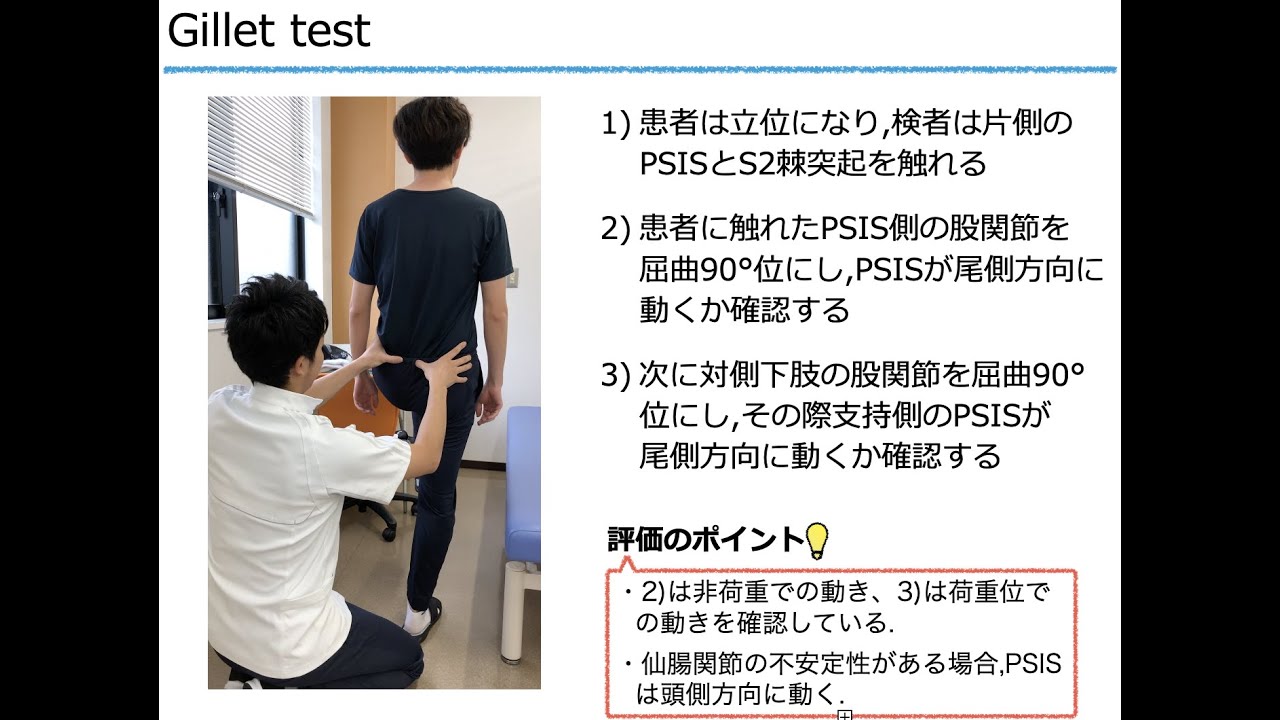 Gillet test

1) 患者は立位になり,検者は片側のPSISとS2棘突起を触れる

2) 患者に触れたPSIS側の股関節を屈曲90°位にし,PSISが尾側方向に動くか確認する

3) 次に対側下肢の股関節を屈曲90°位にし,その際支持側のPSISが尾側方向に動くか確認する

評価のポイント

・2)は非荷重での動き、3)は荷重位での動きを確認している.

・仙腸関節の不安定性がある場合,PSISは頭側方向に動く.